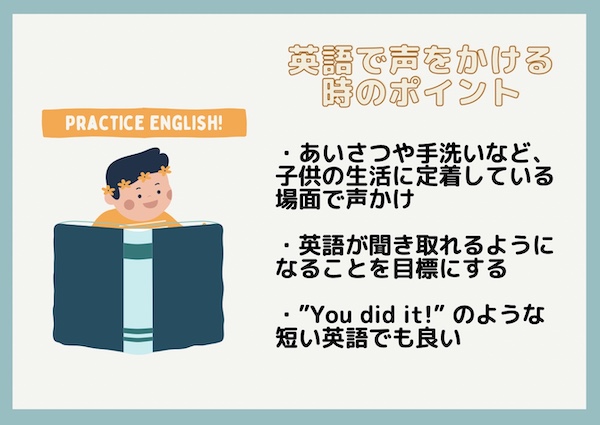 英語で声をかける時のポイント

PRACTICE ENGLISH!

・あいさつや手洗いなど、子供の生活に定着している場面で声かけ

・英語が聞き取れるようになることを目標にする

・”You did it!” のような短い英語でも良い